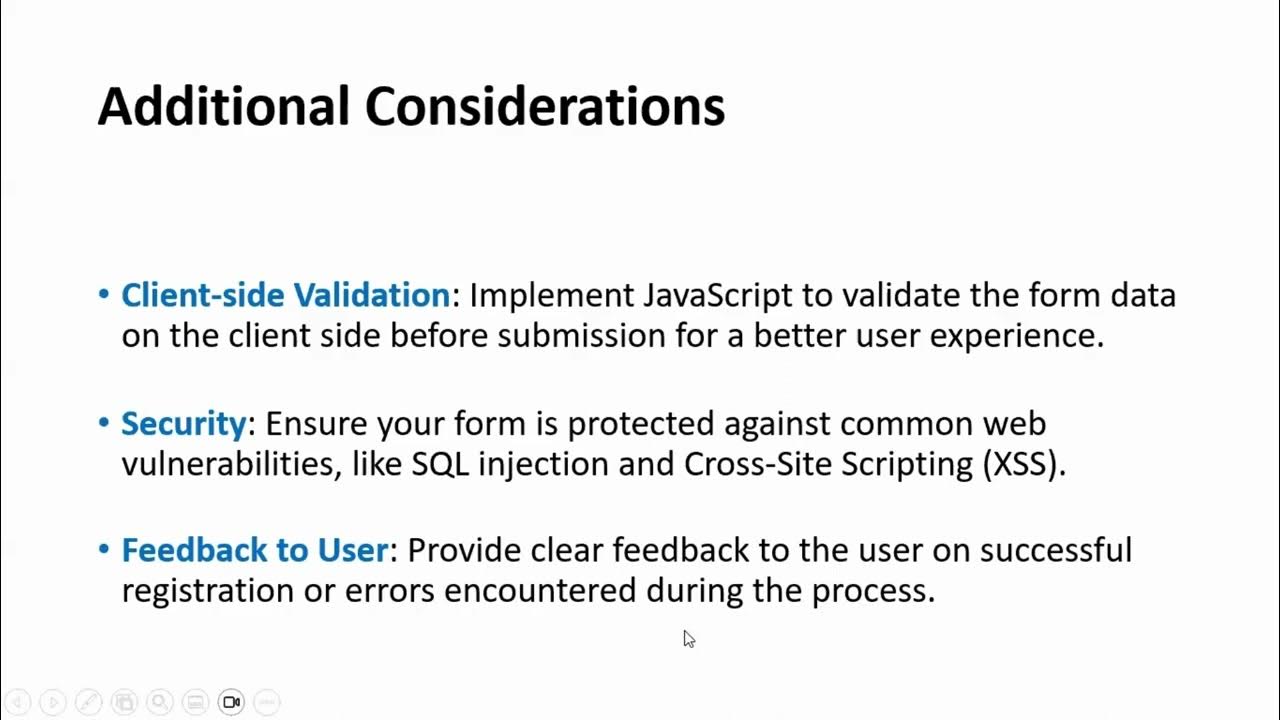 Additional Considerations

• Client-side Validation: Implement JavaScript to validate the form data on the client side before submission for a better user experience.

• Security: Ensure your form is protected against common web vulnerabilities, like SQL injection and Cross-Site Scripting (XSS).

• Feedback to User: Provide clear feedback to the user on successful registration or errors encountered during the process.